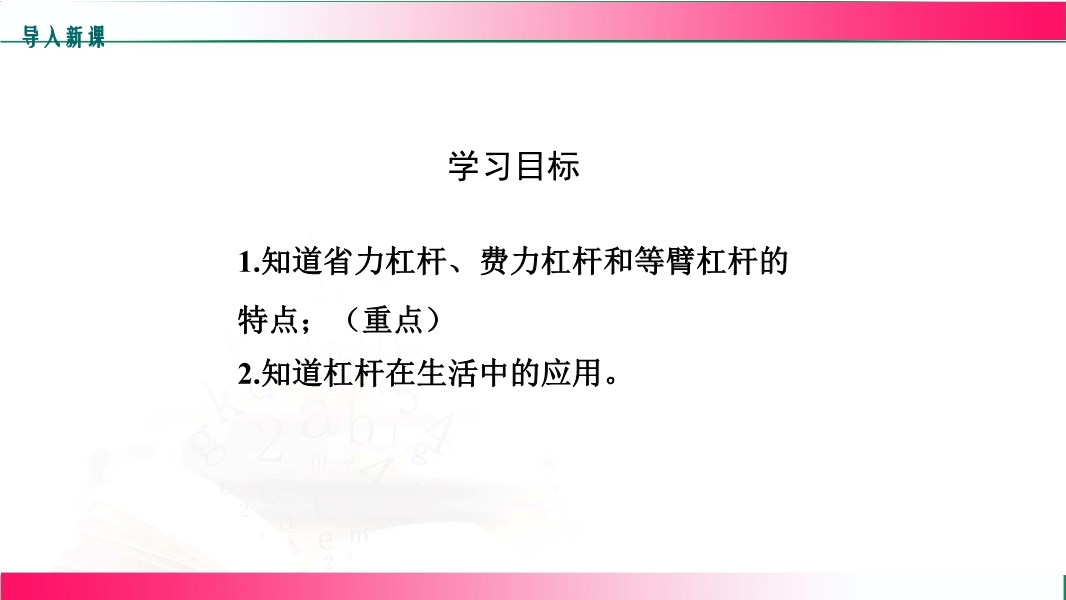 导入新课

学习目标

1.知道省力杠杆、费力杠杆和等臂杠杆的特点；（重点）
2.知道杠杆在生活中的应用。